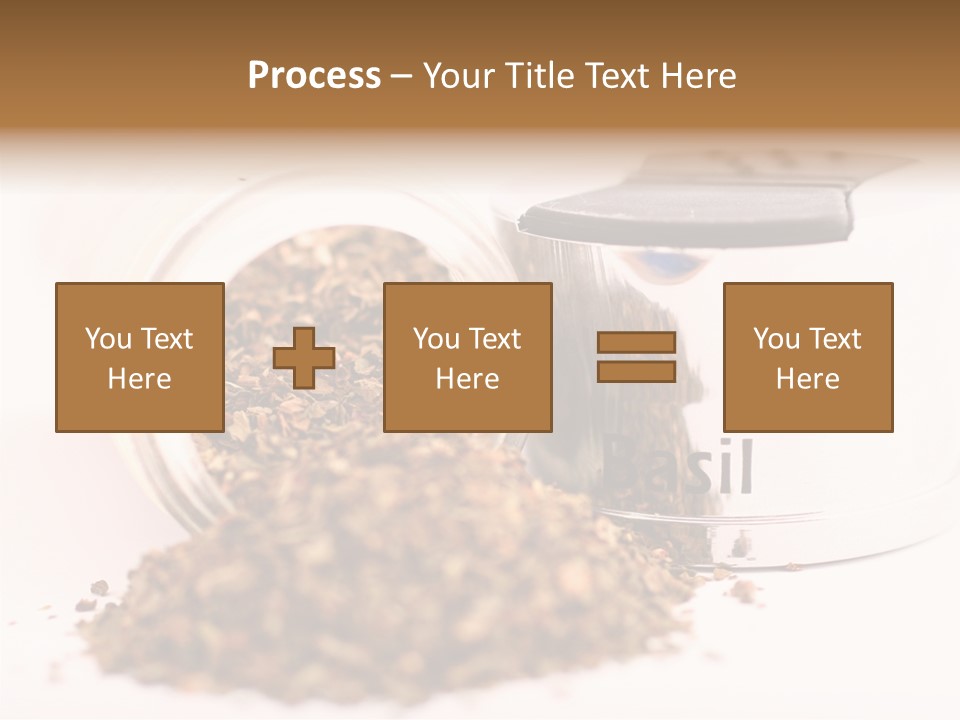 Process – Your Title Text Here

You Text Here

You Text Here

You Text Here

Basil